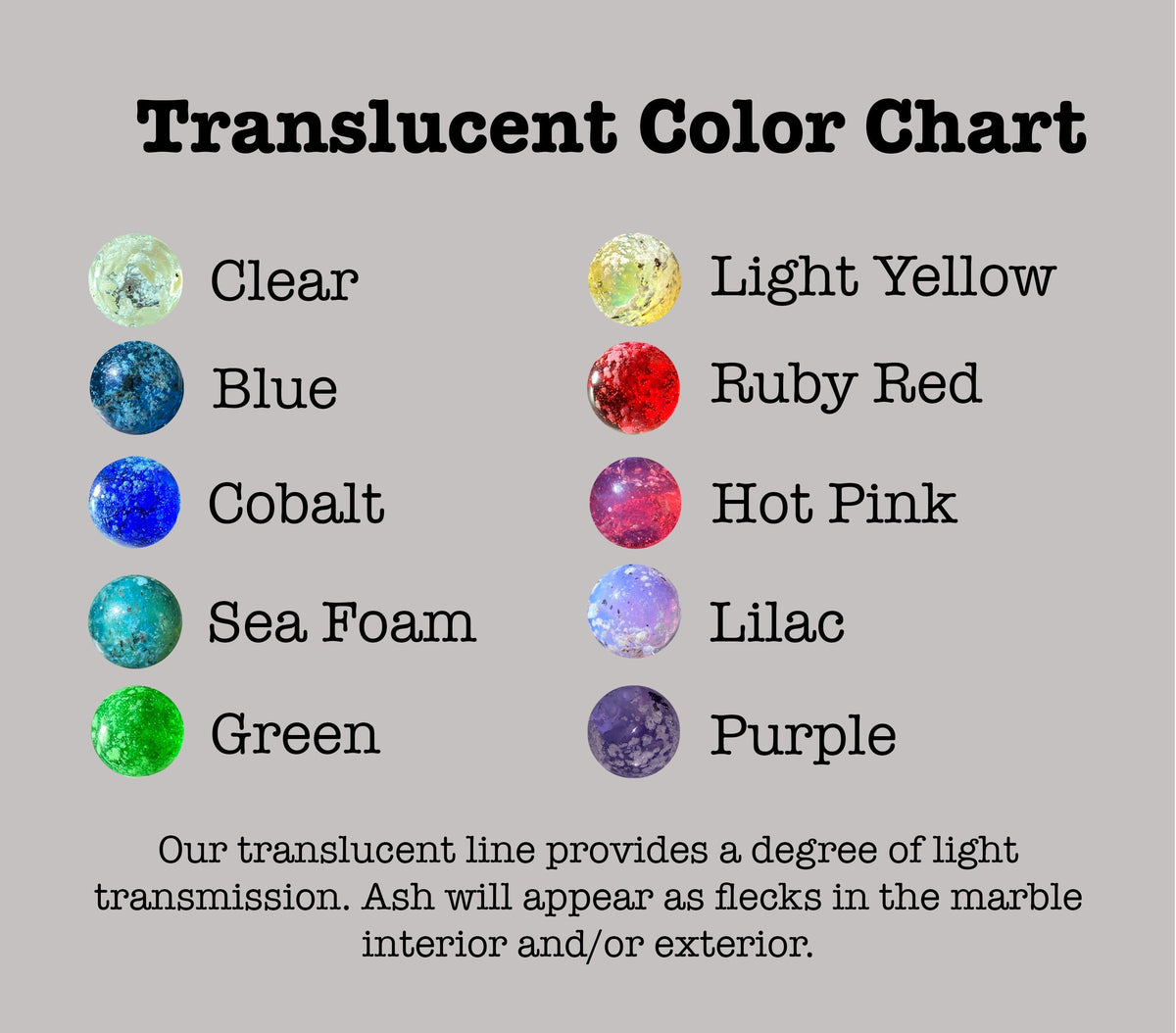 Translucent Color Chart

Clear
Blue
Cobalt
Sea Foam
Green

Light Yellow
Ruby Red
Hot Pink
Lilac
Purple

Our translucent line provides a degree of light transmission. Ash will appear as flecks in the marble interior and/or exterior.